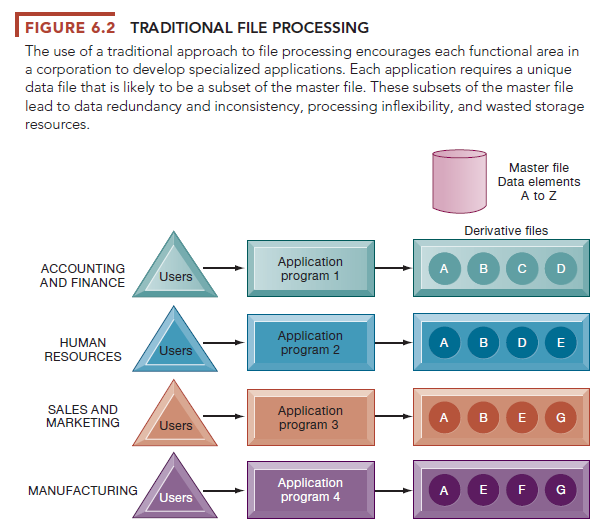 FIGURE 6.2 TRADITIONAL FILE PROCESSING

The use of a traditional approach to file processing encourages each functional area in a corporation to develop specialized applications. Each application requires a unique data file that is likely to be a subset of the master file. These subsets of the master file lead to data redundancy and inconsistency, processing inflexibility, and wasted storage resources.

Master file
Data elements
A to Z

Derivative files

ACCOUNTING AND FINANCE
Users
Application program 1
A B C D

HUMAN RESOURCES
Users
Application program 2
A B D E

SALES AND MARKETING
Users
Application program 3
A B E G

MANUFACTURING
Users
Application program 4
A E F G